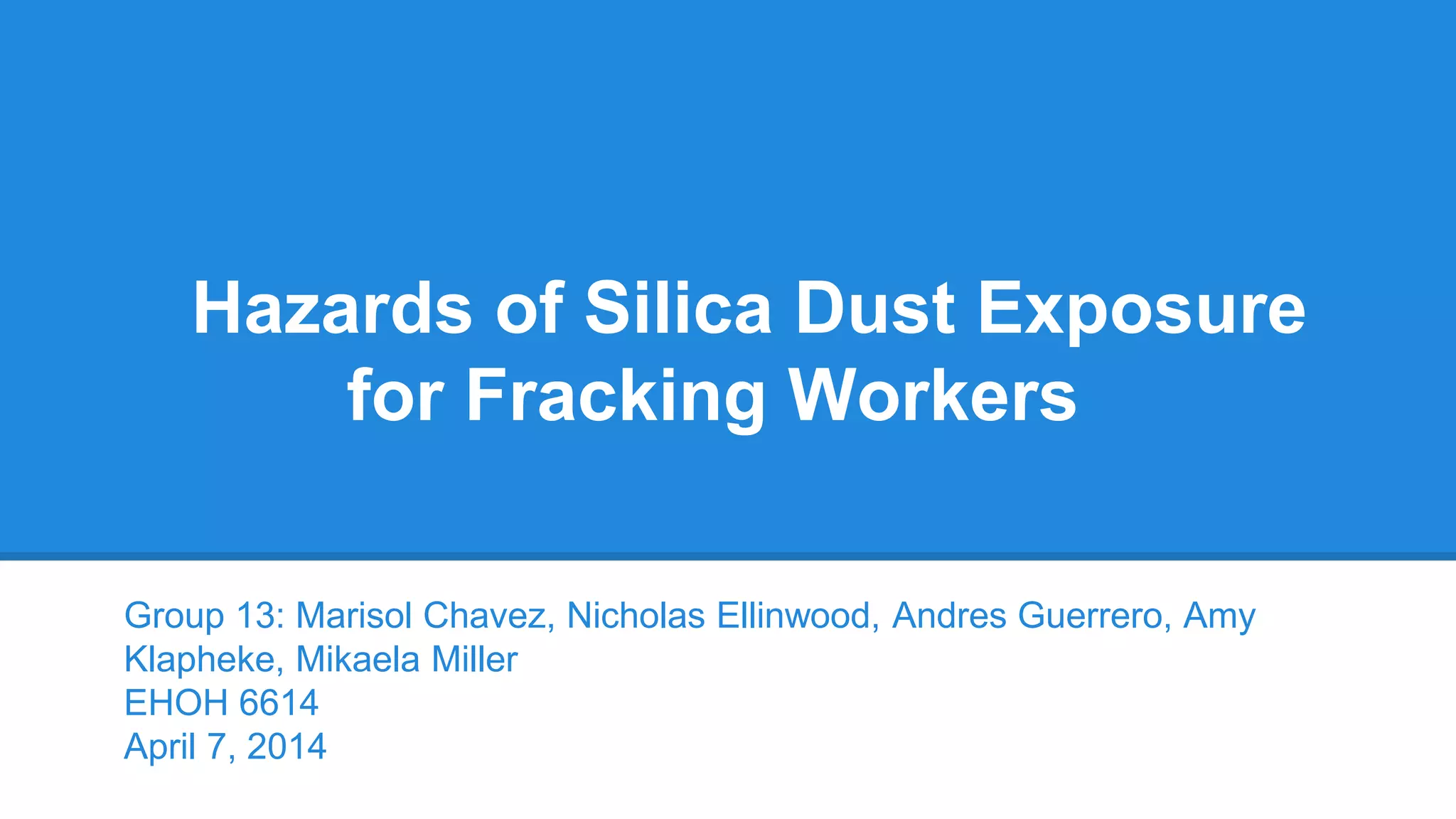 Hazards of Silica Dust Exposure for Fracking Workers

Group 13: Marisol Chavez, Nicholas Ellinwood, Andres Guerrero, Amy Klapheke, Mikaela Miller
EHOH 6614
April 7, 2014